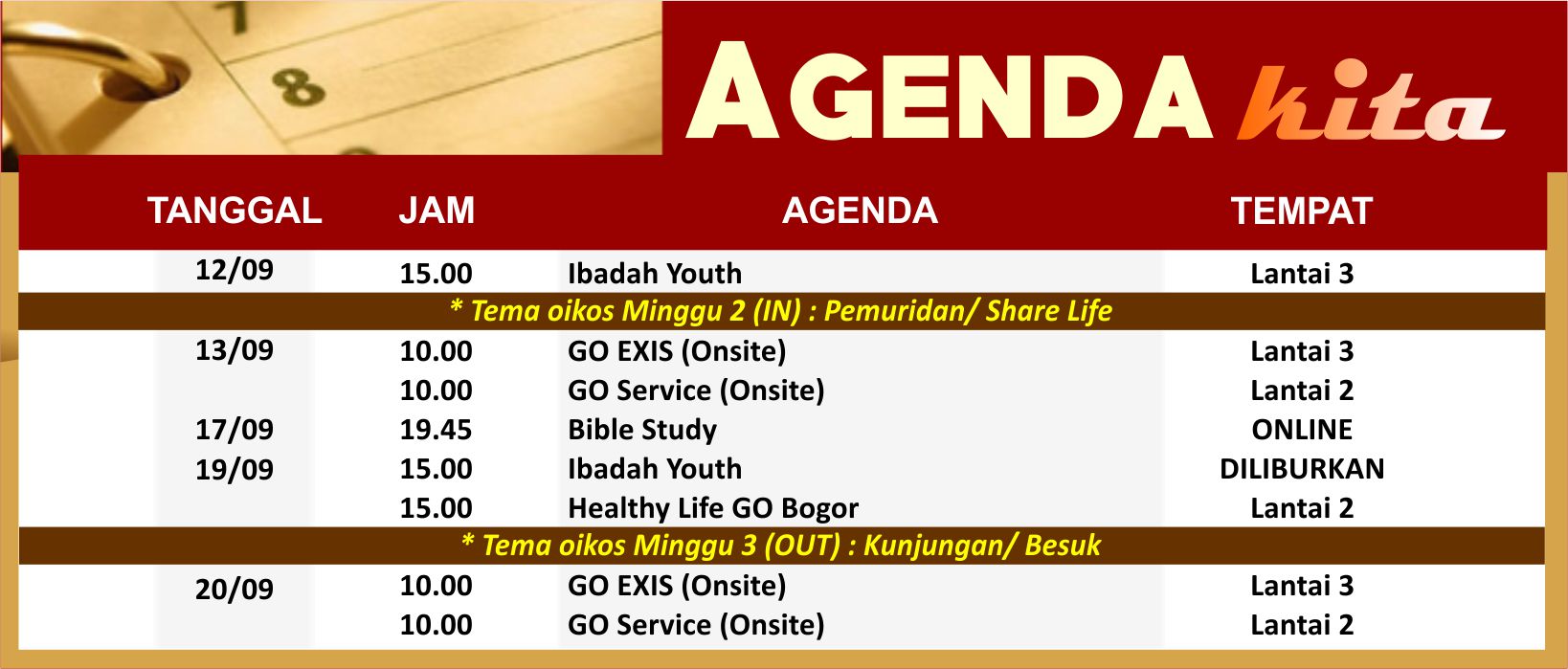 AGENDA kita

| TANGGAL | JAM | AGENDA | TEMPAT |
|---|---|---|---|
| 12/09 | 15.00 | Ibadah Youth | Lantai 3 |
| * Tema oikos Minggu 2 (IN) : Pemuridan/ Share Life | | | |
| 13/09 | 10.00 | GO EXIS (Onsite) | Lantai 3 |
| | 10.00 | GO Service (Onsite) | Lantai 2 |
| 17/09 | 19.45 | Bible Study | ONLINE |
| 19/09 | 15.00 | Ibadah Youth | DILIBURKAN |
| | 15.00 | Healthy Life GO Bogor | Lantai 2 |
| * Tema oikos Minggu 3 (OUT) : Kunjungan/ Besuk | | | |
| 20/09 | 10.00 | GO EXIS (Onsite) | Lantai 3 |
| | 10.00 | GO Service (Onsite) | Lantai 2 |